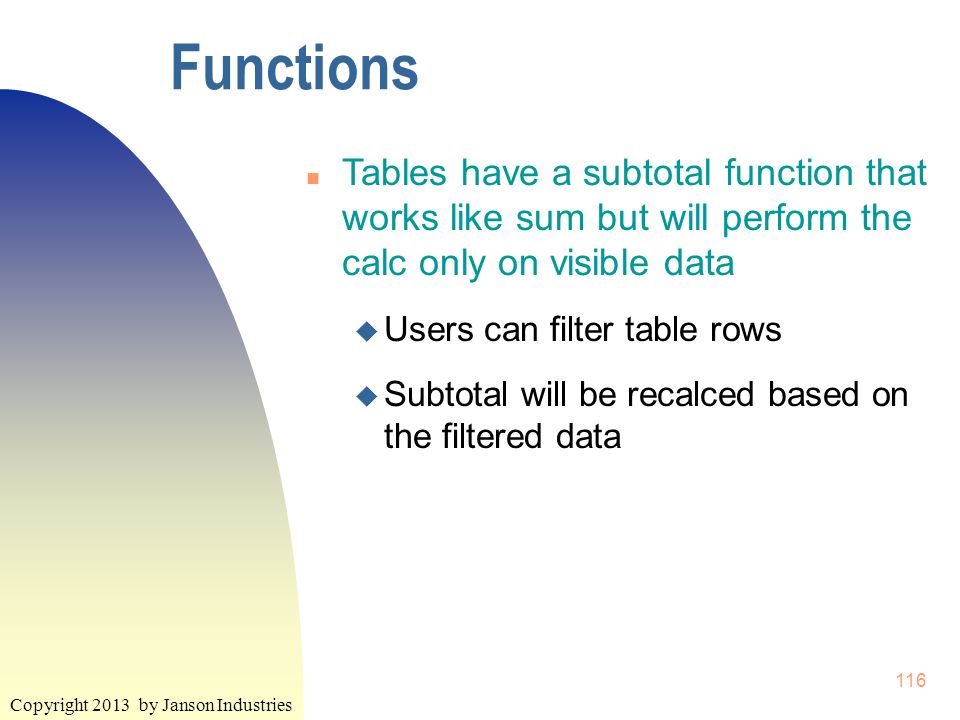 Functions

Tables have a subtotal function that works like sum but will perform the calc only on visible data

Users can filter table rows

Subtotal will be recalced based on the filtered data

116

Copyright 2013 by Janson Industries